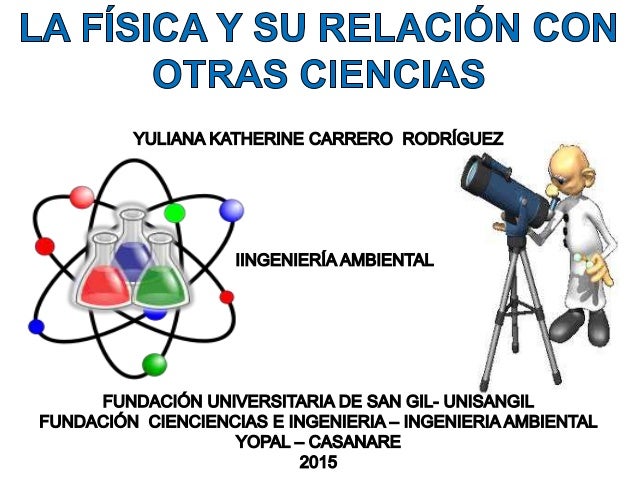 LA FÍSICA Y SU RELACIÓN CON OTRAS CIENCIAS

YULIANA KATHERINE CARRERO RODRÍGUEZ

IINGENIERÍA AMBIENTAL

FUNDACIÓN UNIVERSITARIA DE SAN GIL- UNISANGIL
FUNDACIÓN CIENCIENCIAS E INGENIERIA – INGENIERIA AMBIENTAL
YOPAL – CASANARE
2015